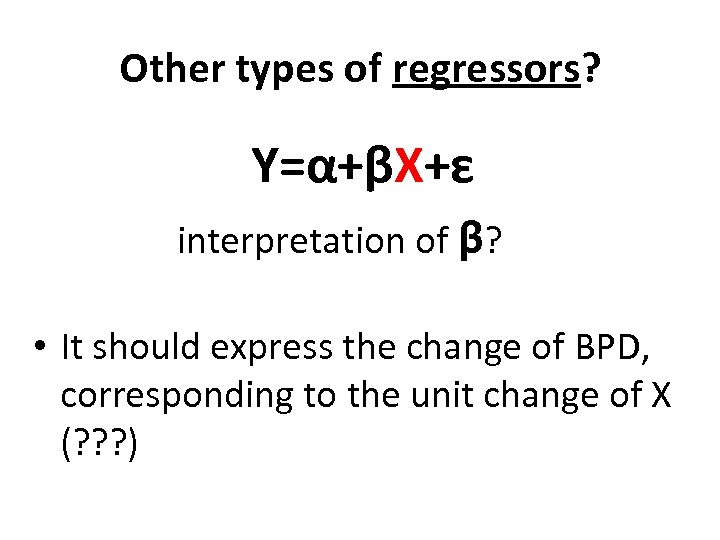 Other types of regressors?

$Y=\alpha+\beta X+\varepsilon$

interpretation of $\beta$?

• It should express the change of BPD, corresponding to the unit change of X (???)